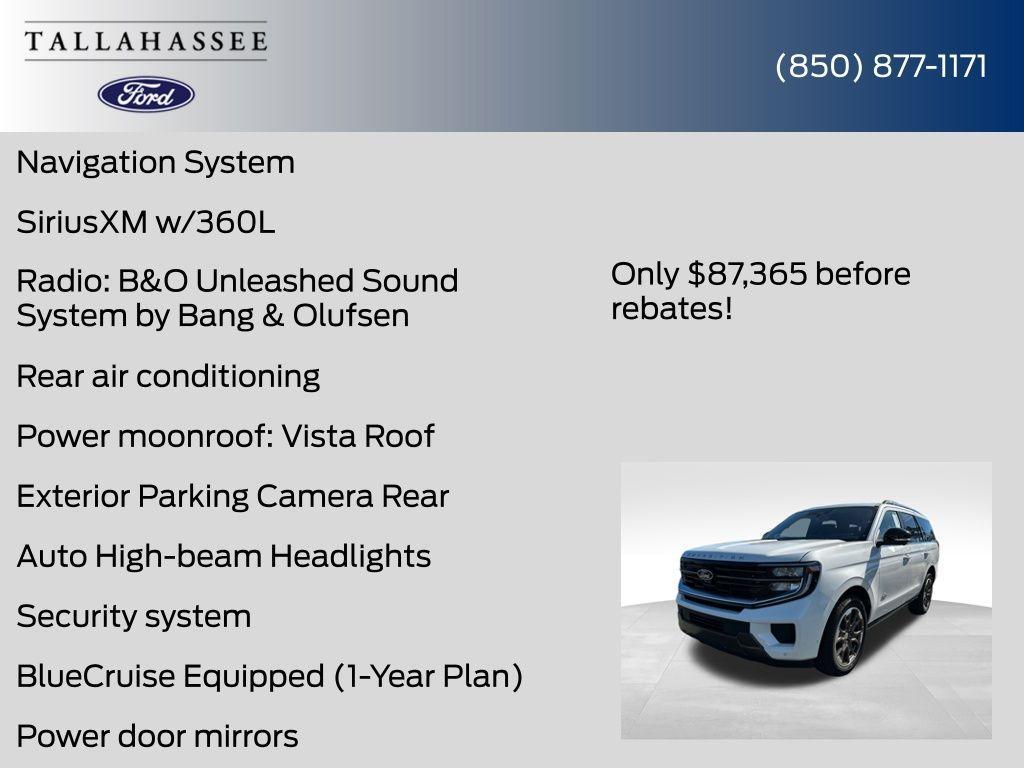 TALLAHASSEE

Ford

(850) 877-1171

Navigation System

SiriusXM w/360L

Radio: B&O Unleashed Sound System by Bang & Olufsen

Rear air conditioning

Power moonroof: Vista Roof

Exterior Parking Camera Rear

Auto High-beam Headlights

Security system

BlueCruise Equipped (1-Year Plan)

Power door mirrors

Only $87,365 before rebates!